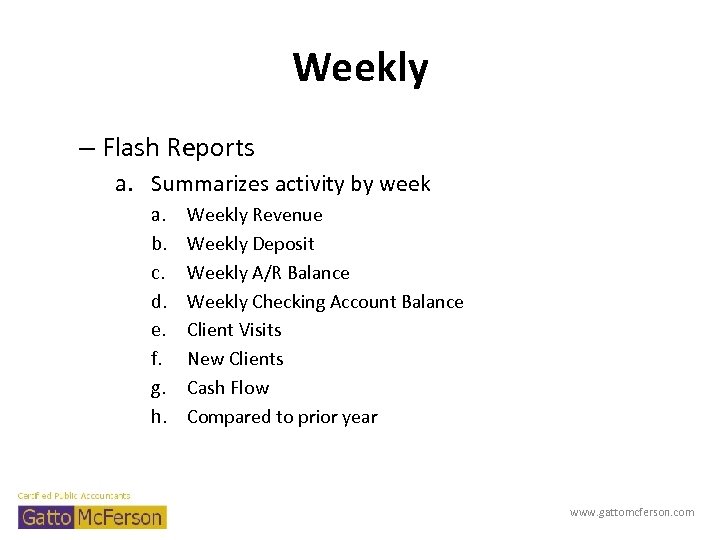 Weekly

– Flash Reports

a. Summarizes activity by week

a. Weekly Revenue
b. Weekly Deposit
c. Weekly A/R Balance
d. Weekly Checking Account Balance
e. Client Visits
f. New Clients
g. Cash Flow
h. Compared to prior year

Certified Public Accountants
Gatto McFerson

www.gattomcferson.com